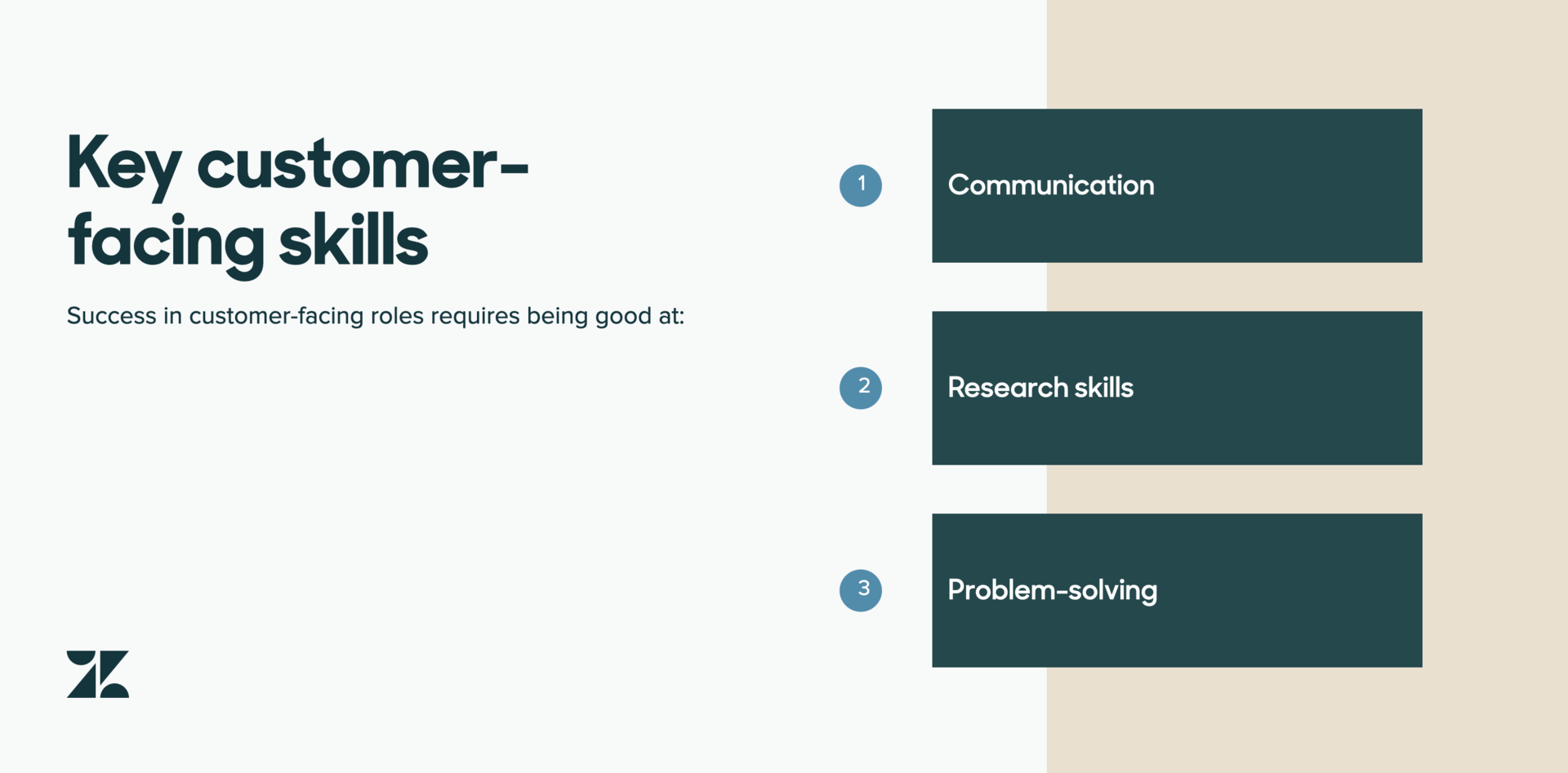 Key customer-facing skills

Success in customer-facing roles requires being good at:

1 Communication

2 Research skills

3 Problem-solving